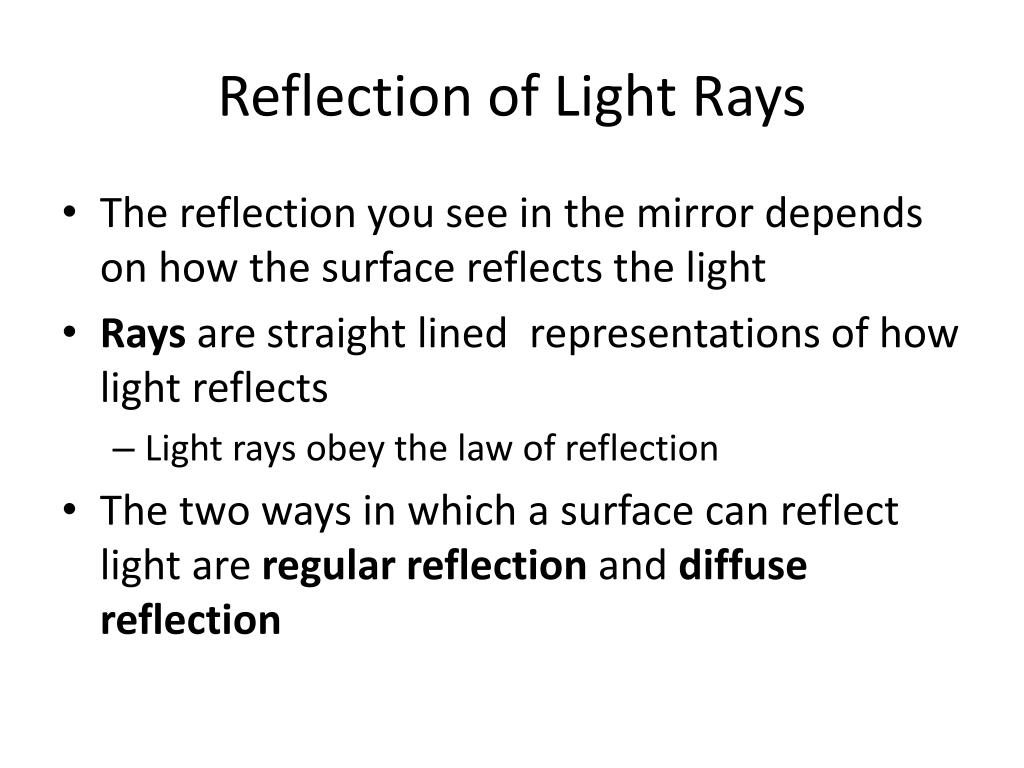 Reflection of Light Rays

• The reflection you see in the mirror depends on how the surface reflects the light

• Rays are straight lined representations of how light reflects
– Light rays obey the law of reflection

• The two ways in which a surface can reflect light are regular reflection and diffuse reflection